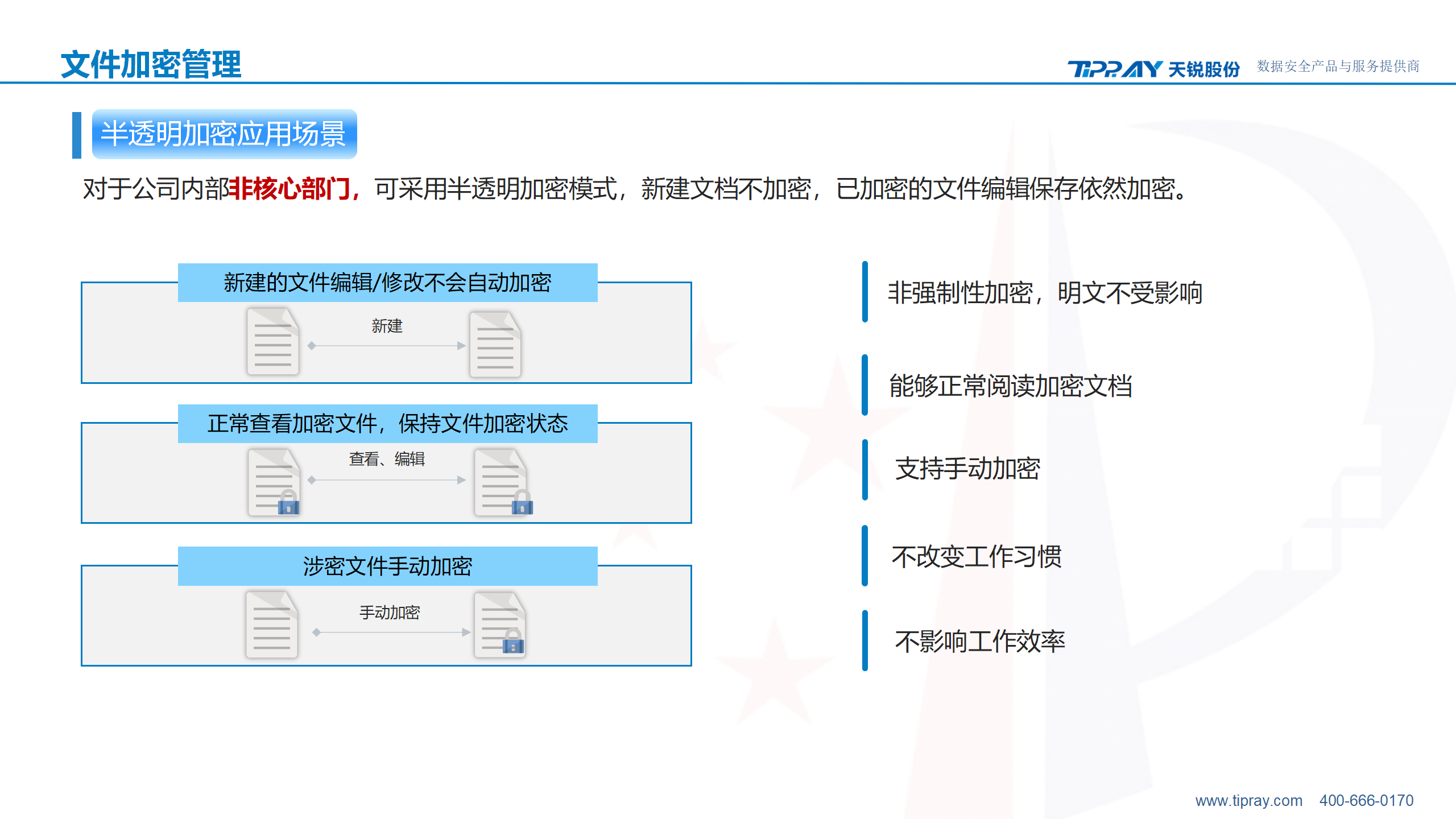 文件加密管理

TIPRAY 天锐股份 数据安全产品与服务提供商

半透明加密应用场景

对于公司内部非核心部门，可采用半透明加密模式，新建文档不加密，已加密的文件编辑保存依然加密。

新建的文件编辑/修改不会自动加密

新建

正常查看加密文件，保持文件加密状态

查看、编辑

涉密文件手动加密

手动加密

非强制性加密，明文不受影响

能够正常阅读加密文档

支持手动加密

不改变工作习惯

不影响工作效率

www.tipray.com 400-666-0170